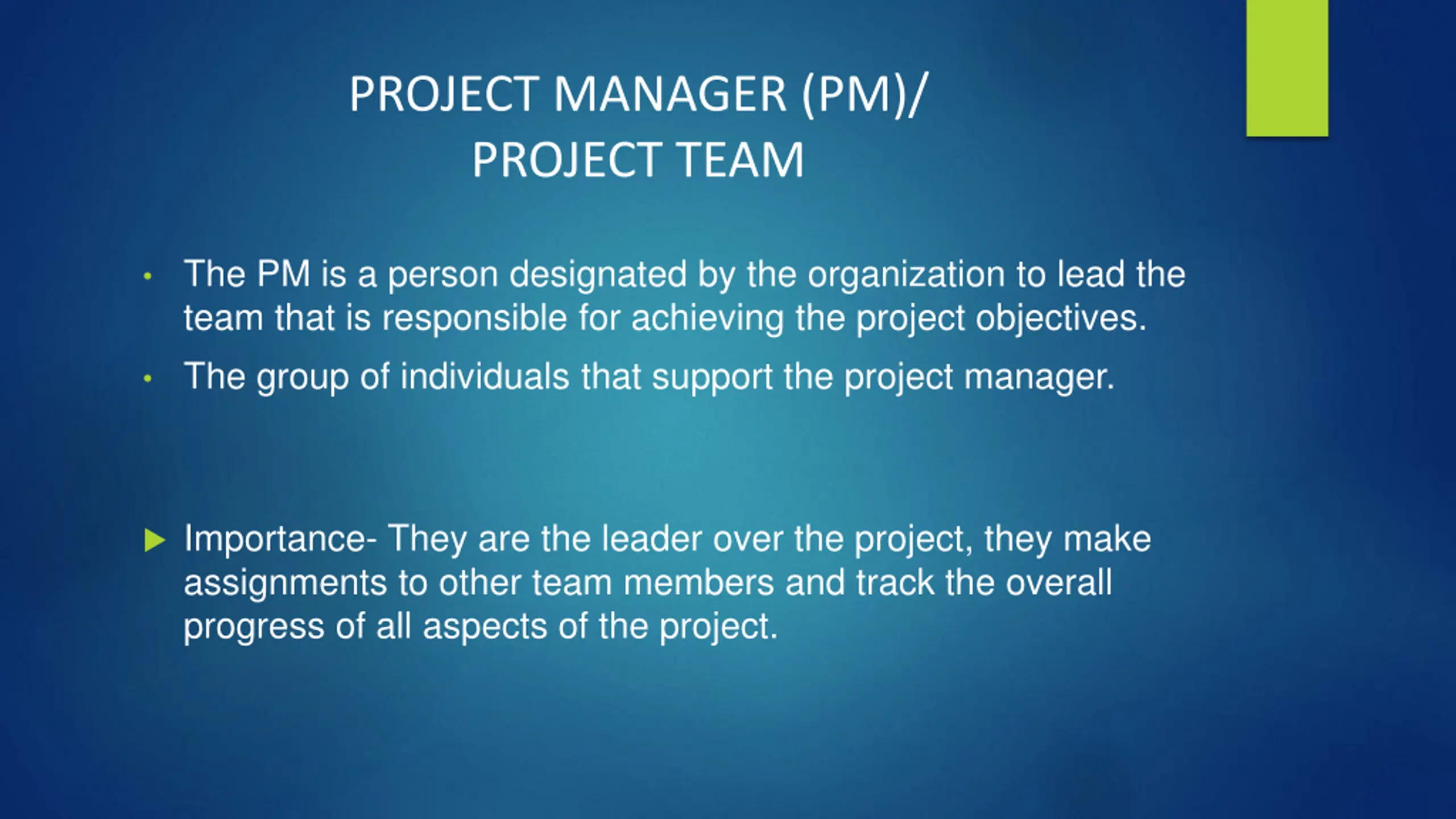 PROJECT MANAGER (PM)/
PROJECT TEAM

• The PM is a person designated by the organization to lead the team that is responsible for achieving the project objectives.
• The group of individuals that support the project manager.

▶ Importance- They are the leader over the project, they make assignments to other team members and track the overall progress of all aspects of the project.